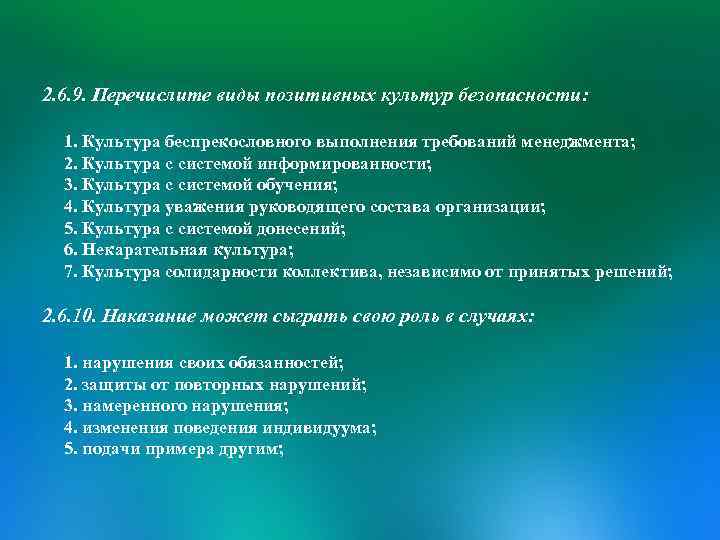 2.6.9. Перечислите виды позитивных культур безопасности:

1. Культура беспрекословного выполнения требований менеджмента;
2. Культура с системой информированности;
3. Культура с системой обучения;
4. Культура уважения руководящего состава организации;
5. Культура с системой донесений;
6. Некарательная культура;
7. Культура солидарности коллектива, независимо от принятых решений;

2.6.10. Наказание может сыграть свою роль в случаях:

1. нарушения своих обязанностей;
2. защиты от повторных нарушений;
3. намеренного нарушения;
4. изменения поведения индивидуума;
5. подачи примера другим;